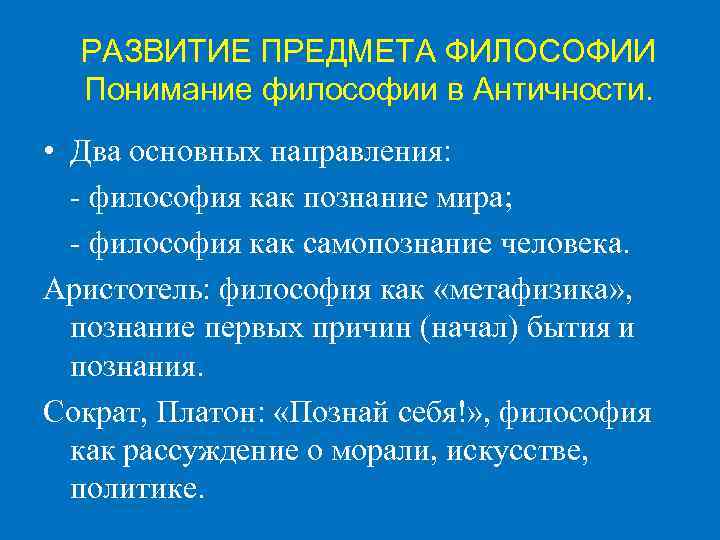 РАЗВИТИЕ ПРЕДМЕТА ФИЛОСОФИИ
Понимание философии в Античности.

• Два основных направления:
- философия как познание мира;
- философия как самопознание человека.

Аристотель: философия как «метафизика», познание первых причин (начал) бытия и познания.

Сократ, Платон: «Познай себя!», философия как рассуждение о морали, искусстве, политике.